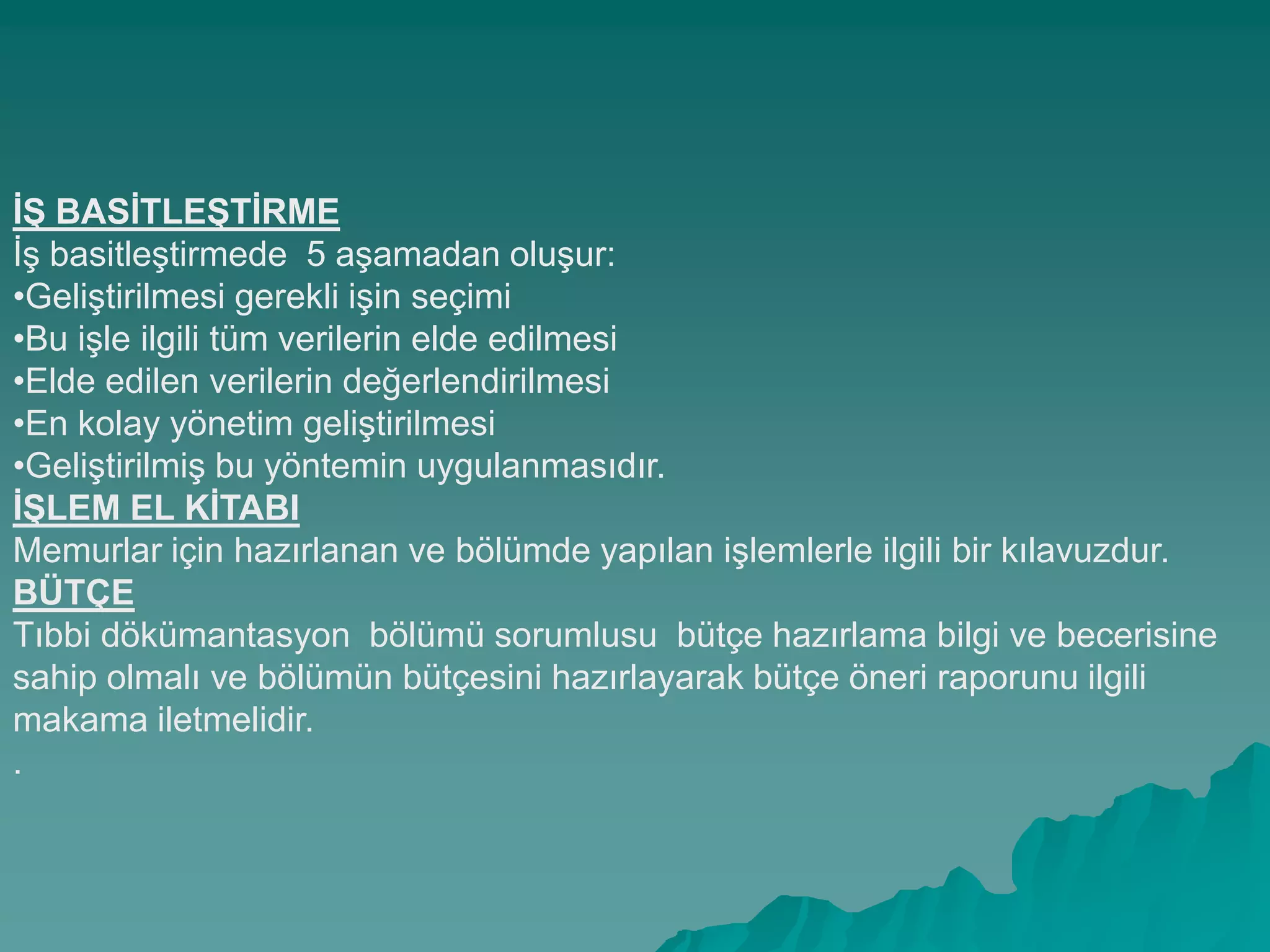 İŞ BASİTLEŞTİRME
İş basitleştirmede  5 aşamadan oluşur:
•Geliştirilmesi gerekli işin seçimi
•Bu işle ilgili tüm verilerin elde edilmesi
•Elde edilen verilerin değerlendirilmesi
•En kolay yönetim geliştirilmesi
•Geliştirilmiş bu yöntemin uygulanmasıdır.
İŞLEM EL KİTABI
Memurlar için hazırlanan ve bölümde yapılan işlemlerle ilgili bir kılavuzdur.
BÜTÇE
Tıbbi dökümantasyon  bölümü sorumlusu  bütçe hazırlama bilgi ve becerisine sahip olmalı ve bölümün bütçesini hazırlayarak bütçe öneri raporunu ilgili makama iletmelidir.
.